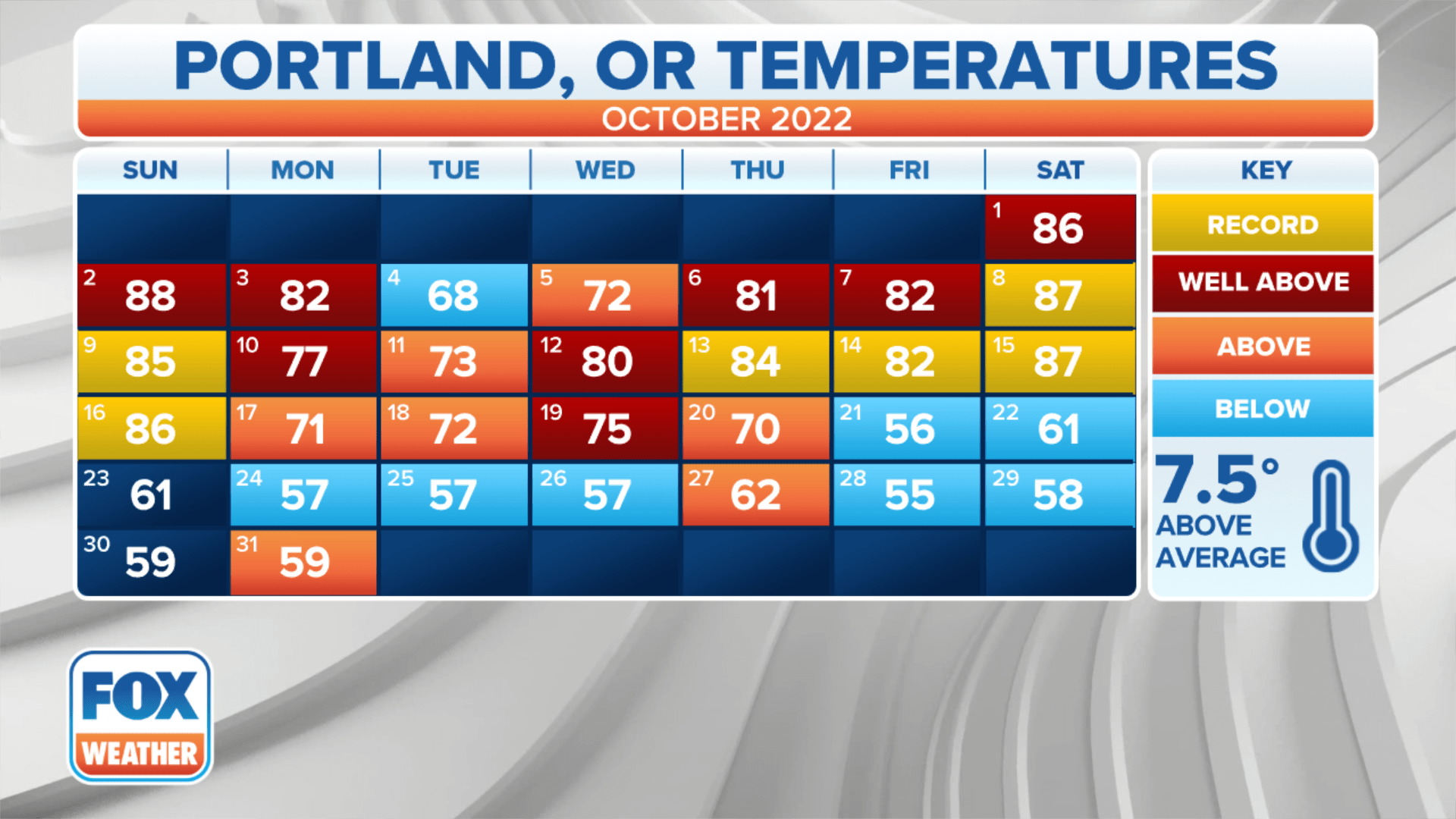 PORTLAND, OR TEMPERATURES
OCTOBER 2022

| SUN | MON | TUE | WED | THU | FRI | SAT |
|---|---|---|---|---|---|---|
| | | | | | | 1 86 |
| 2 88 | 3 82 | 4 68 | 5 72 | 6 81 | 7 82 | 8 87 |
| 9 85 | 10 77 | 11 73 | 12 80 | 13 84 | 14 82 | 15 87 |
| 16 86 | 17 71 | 18 72 | 19 75 | 20 70 | 21 56 | 22 61 |
| 23 61 | 24 57 | 25 57 | 26 57 | 27 62 | 28 55 | 29 58 |
| 30 59 | 31 59 | | | | | |

KEY
RECORD
WELL ABOVE
ABOVE
BELOW

7.5° ABOVE AVERAGE

FOX WEATHER